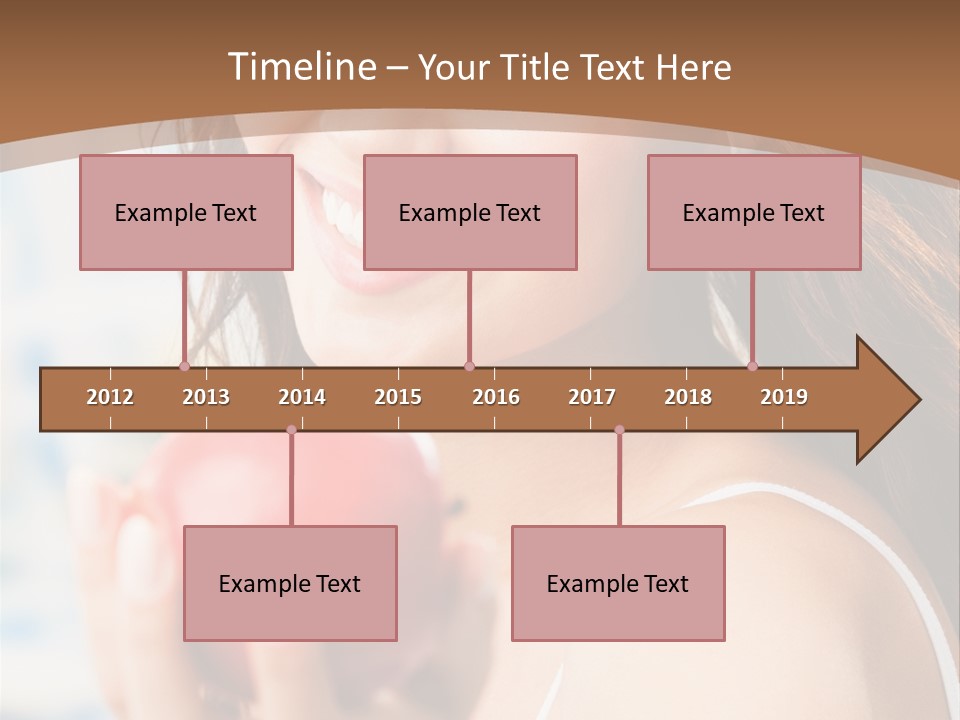 Timeline – Your Title Text Here

Example Text

Example Text

Example Text

2012 2013 2014 2015 2016 2017 2018 2019

Example Text

Example Text